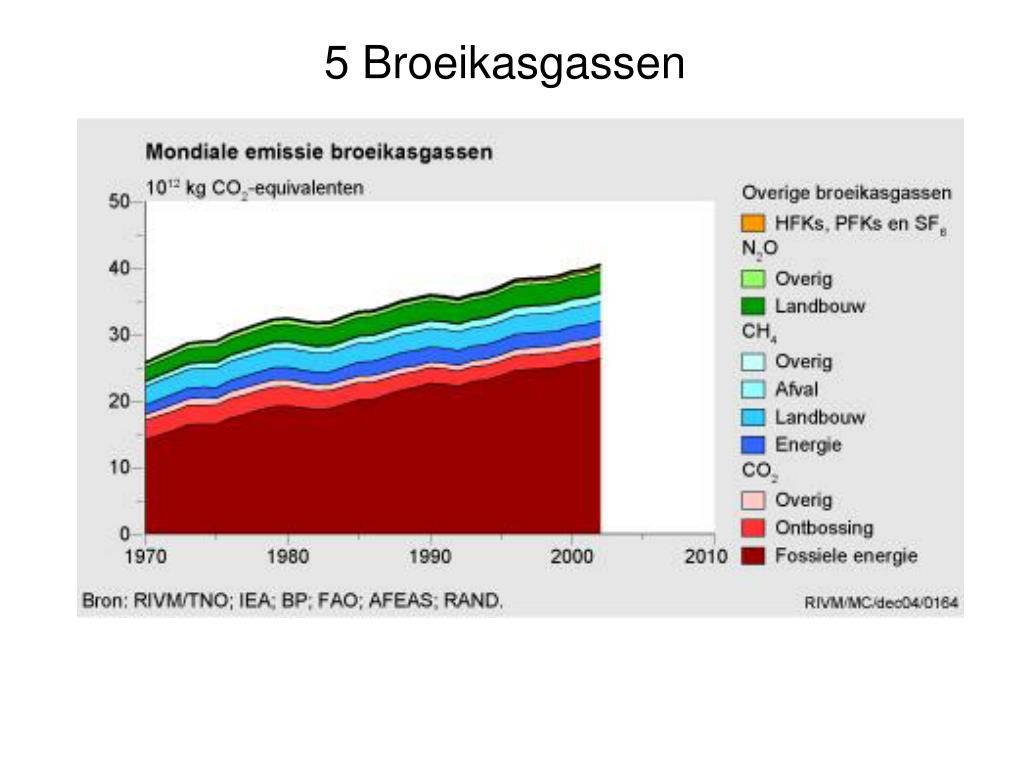 5 Broeikasgassen

Mondiale emissie broeikasgassen

$10^{12}$ kg $CO_2$-equivalenten

50
40
30
20
10
0

1970 1980 1990 2000 2010

Overige broeikasgassen
HFKs, PFKs en $SF_6$
$N_2O$
Overig
Landbouw
$CH_4$
Overig
Afval
Landbouw
Energie
$CO_2$
Overig
Ontbossing
Fossiele energie

Bron: RIVM/TNO; IEA; BP; FAO; AFEAS; RAND.

RIVM/MC/dec04/0164